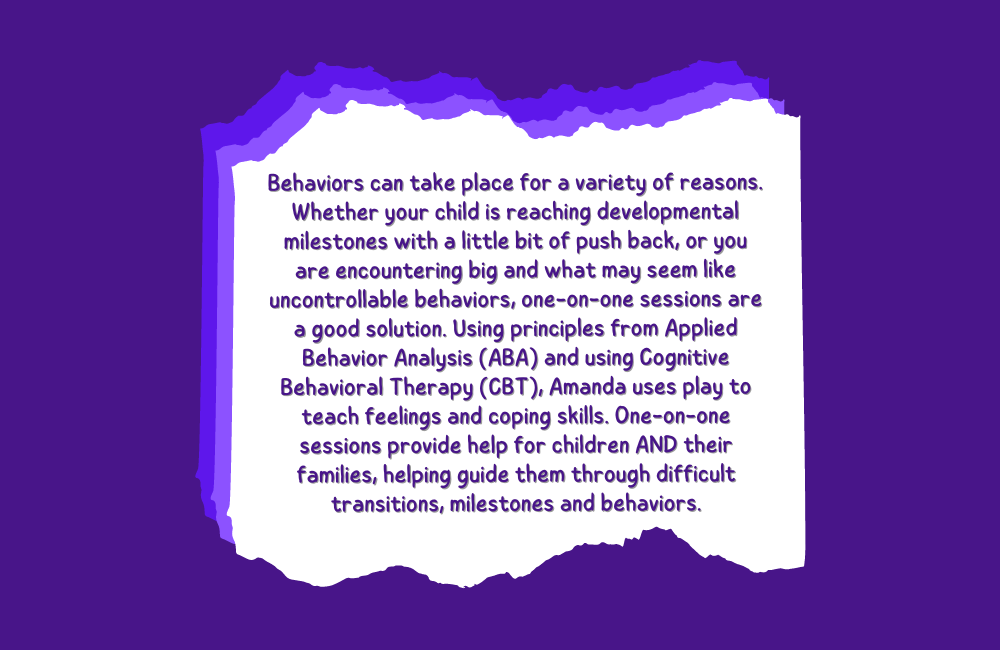 Behaviors can take place for a variety of reasons. Whether your child is reaching developmental milestones with a little bit of push back, or you are encountering big and what may seem like uncontrollable behaviors, one-on-one sessions are a good solution. Using principles from Applied Behavior Analysis (ABA) and using Cognitive Behavioral Therapy (CBT), Amanda uses play to teach feelings and coping skills. One-on-one sessions provide help for children AND their families, helping guide them through difficult transitions, milestones and behaviors.